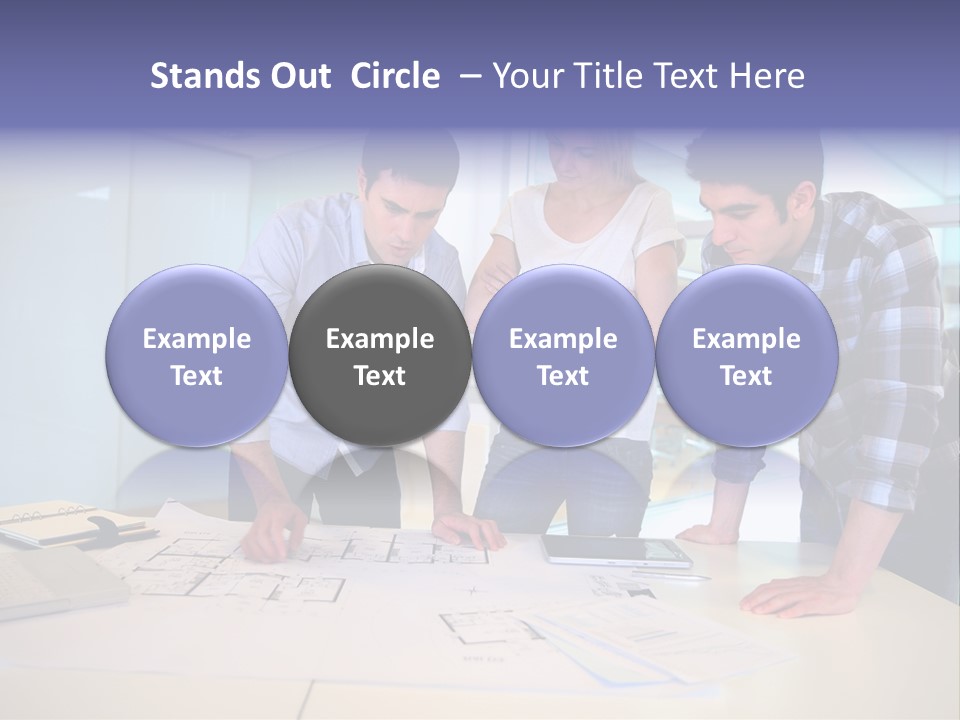 Stands Out Circle – Your Title Text Here

Example Text

Example Text

Example Text

Example Text